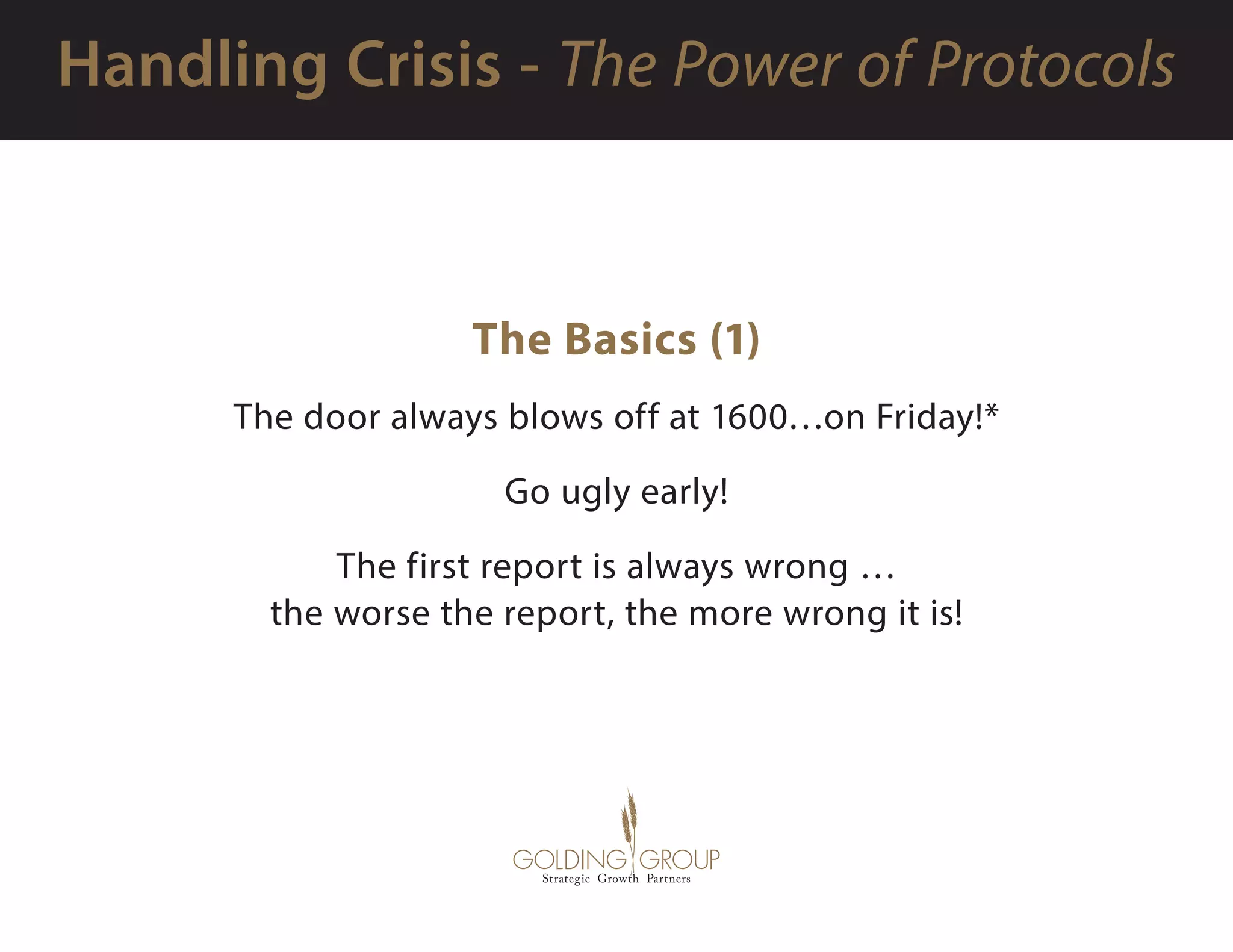 Handling Crisis - The Power of Protocols

The Basics (1)

The door always blows off at 1600…on Friday!*

Go ugly early!

The first report is always wrong … the worse the report, the more wrong it is!

GOLDING GROUP
Strategic Growth Partners